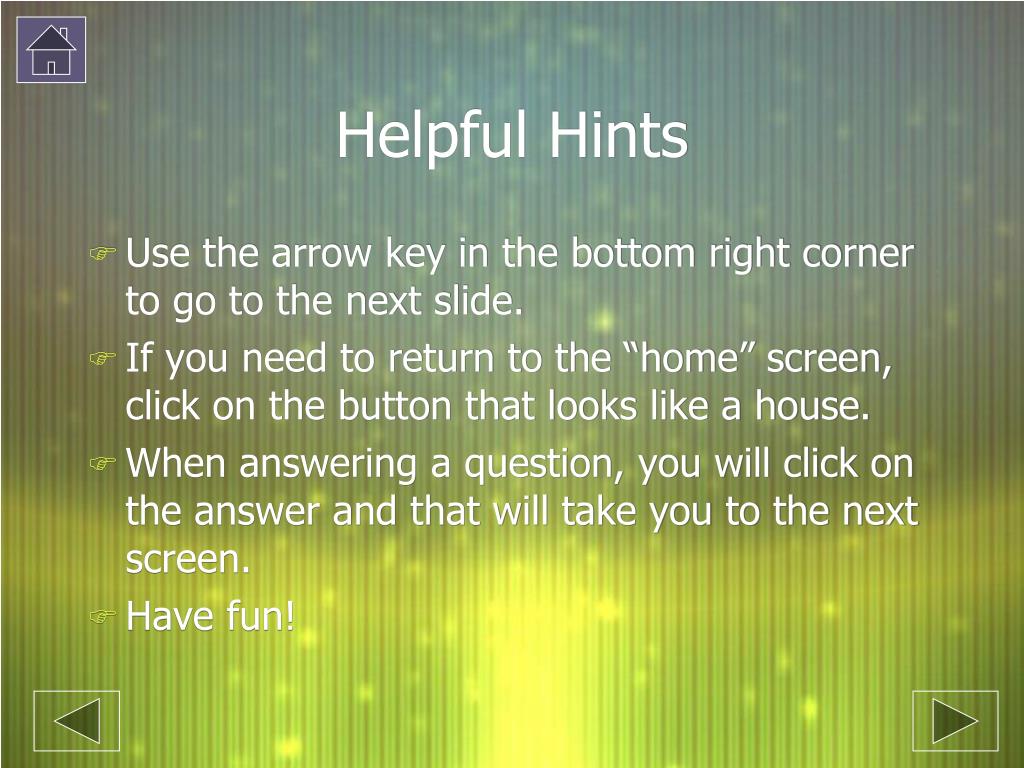 Helpful Hints

Use the arrow key in the bottom right corner to go to the next slide.

If you need to return to the “home” screen, click on the button that looks like a house.

When answering a question, you will click on the answer and that will take you to the next screen.

Have fun!